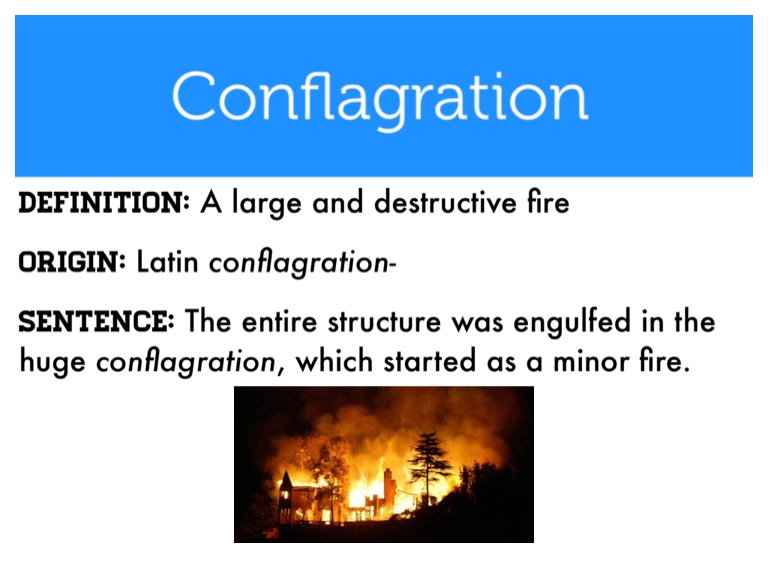 Conflagration

DEFINITION: A large and destructive fire

ORIGIN: Latin conflagration-

SENTENCE: The entire structure was engulfed in the huge conflagration, which started as a minor fire.